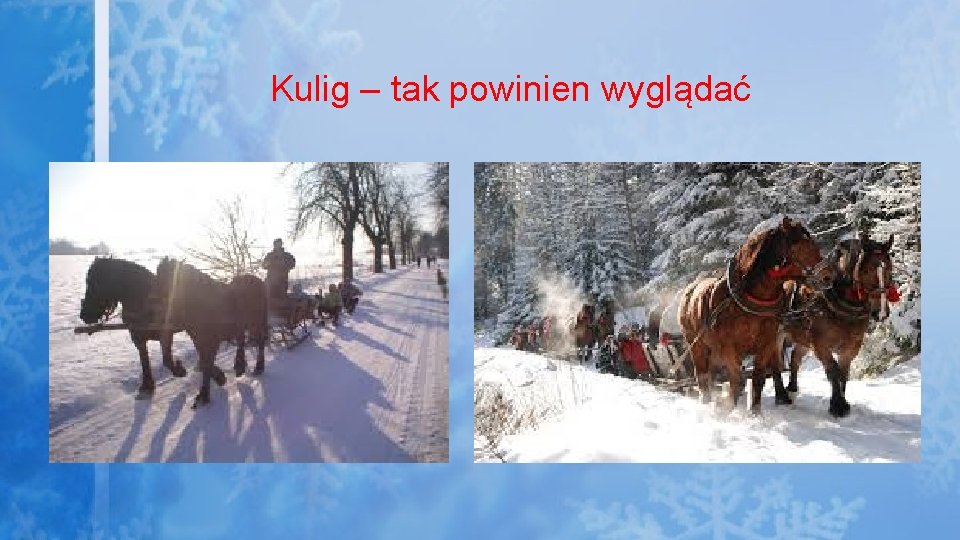 Kulig – tak powinien wyglądać